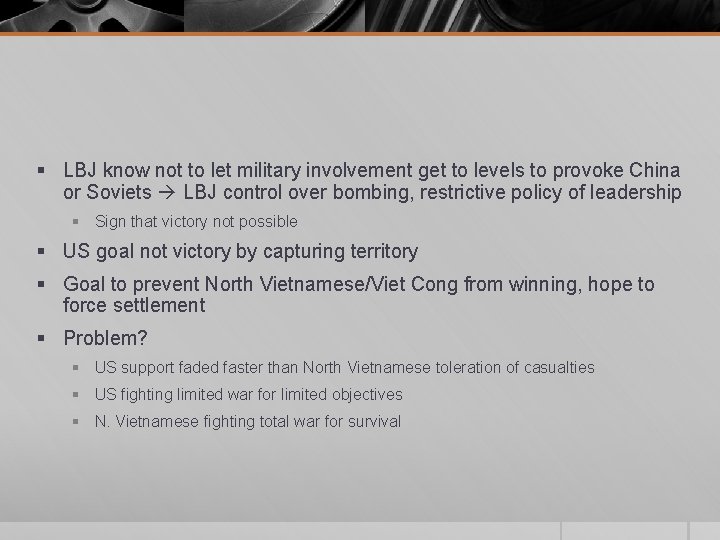 ▪ LBJ know not to let military involvement get to levels to provoke China or Soviets → LBJ control over bombing, restrictive policy of leadership

▪ Sign that victory not possible

▪ US goal not victory by capturing territory

▪ Goal to prevent North Vietnamese/Viet Cong from winning, hope to force settlement

▪ Problem?

▪ US support faded faster than North Vietnamese toleration of casualties

▪ US fighting limited war for limited objectives

▪ N. Vietnamese fighting total war for survival